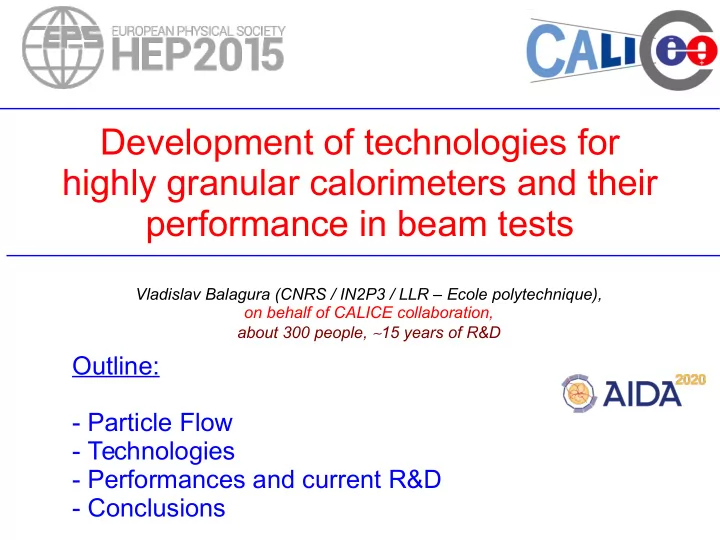 EPS EUROPEAN PHYSICAL SOCIETY HEP2015

CALICE

Development of technologies for highly granular calorimeters and their performance in beam tests

Vladislav Balagura (CNRS / IN2P3 / LLR – Ecole polytechnique), on behalf of CALICE collaboration, about 300 people, ~15 years of R&D

Outline:

- Particle Flow
- Technologies
- Performances and current R&D
- Conclusions

AIDA 2020